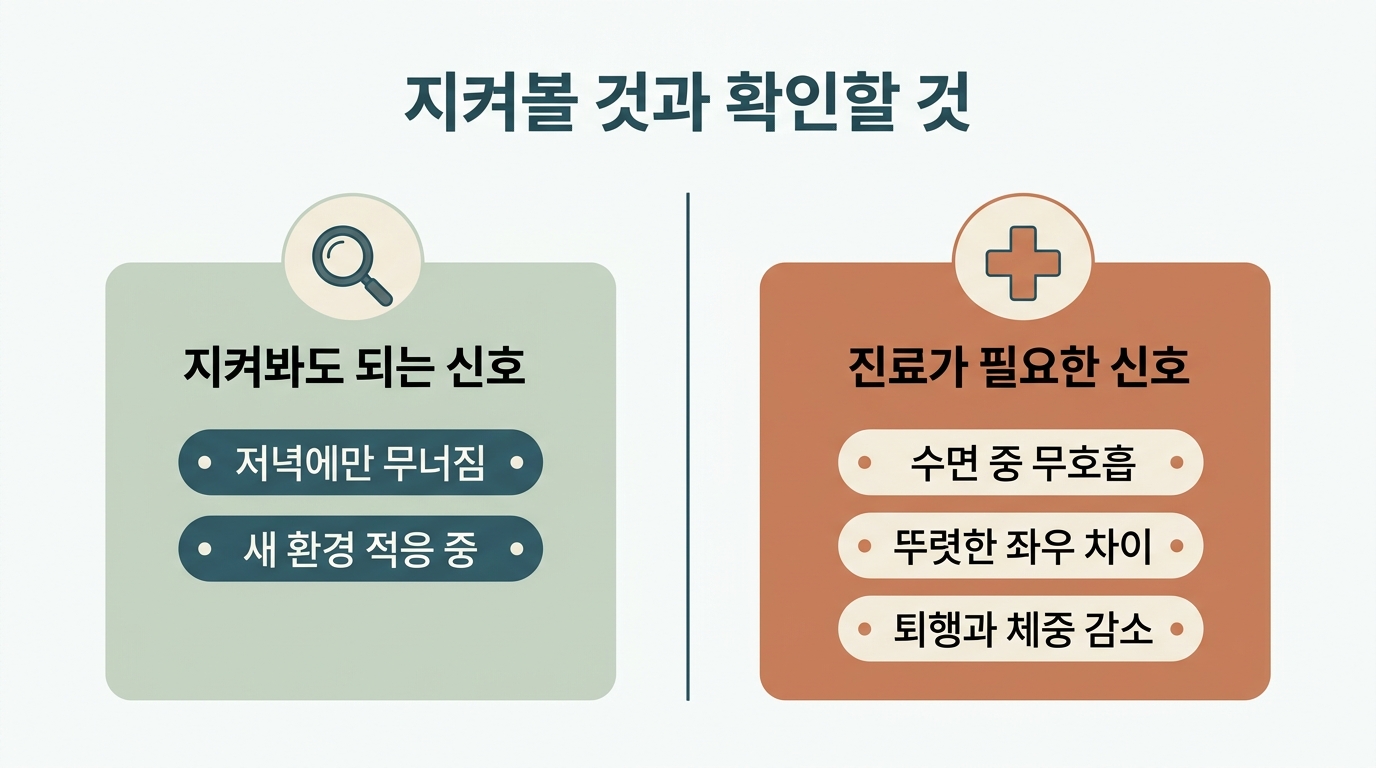 지켜볼 것과 확인할 것

지켜봐도 되는 신호

• 저녁에만 무너짐 •

• 새 환경 적응 중 •

진료가 필요한 신호

• 수면 중 무호흡 •

• 뚜렷한 좌우 차이 •

• 퇴행과 체중 감소 •